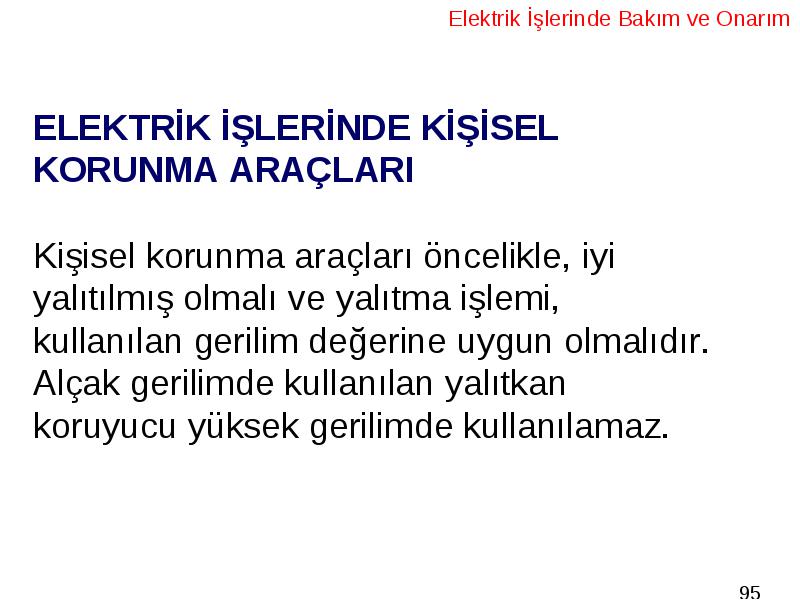 Elektrik İşlerinde Bakım ve Onarım

ELEKTRİK İŞLERİNDE KİŞİSEL KORUNMA ARAÇLARI

Kişisel korunma araçları öncelikle, iyi yalıtılmış olmalı ve yalıtma işlemi, kullanılan gerilim değerine uygun olmalıdır. Alçak gerilimde kullanılan yalıtkan koruyucu yüksek gerilimde kullanılamaz.

95